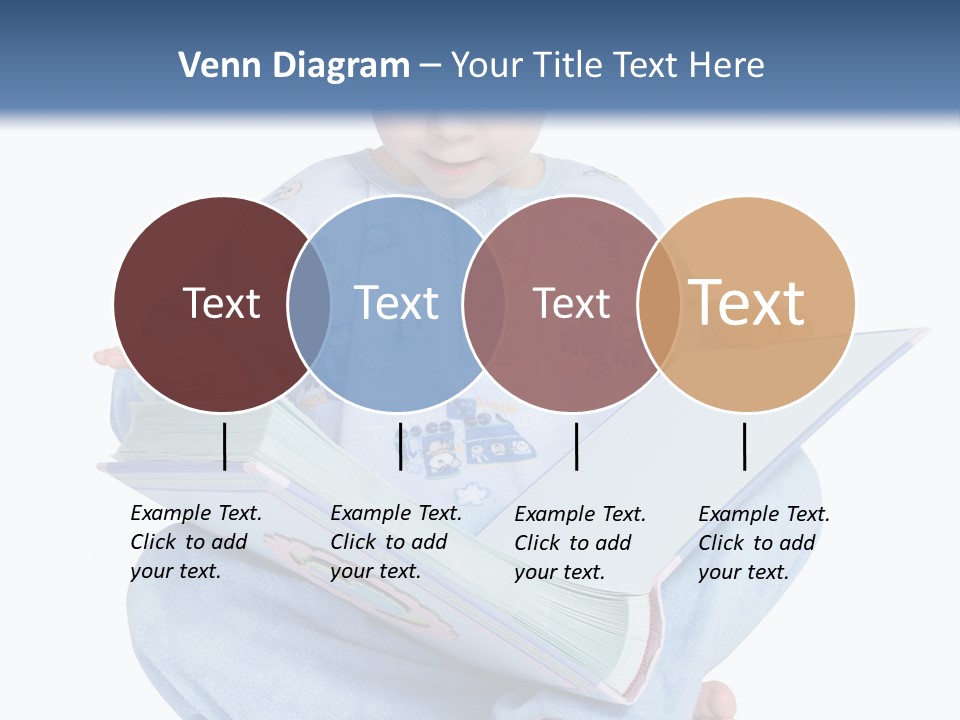 Venn Diagram – Your Title Text Here

Text

Text

Text

Text

Example Text. Click to add your text.

Example Text. Click to add your text.

Example Text. Click to add your text.

Example Text. Click to add your text.